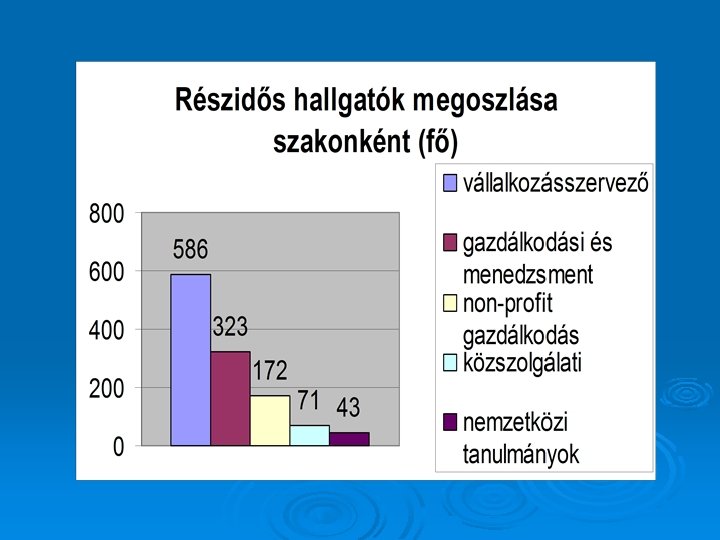 Részidős hallgatók megoszlása szakonként (fő)

800
600
400
200
0

586
323
172
71
43

vállalkozásszervező
gazdálkodási és menedzsment
non-profit gazdálkodás
közszolgálati
nemzetközi tanulmányok